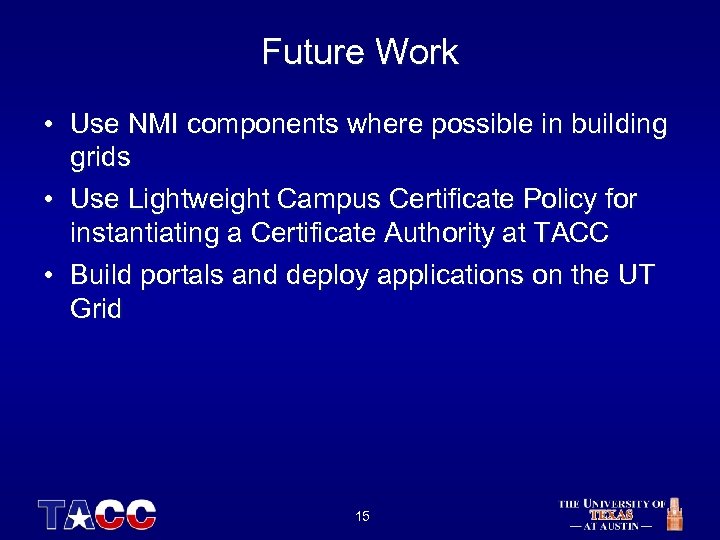 Future Work

• Use NMI components where possible in building grids

• Use Lightweight Campus Certificate Policy for instantiating a Certificate Authority at TACC

• Build portals and deploy applications on the UT Grid

TACC

15

THE UNIVERSITY OF TEXAS — AT AUSTIN —